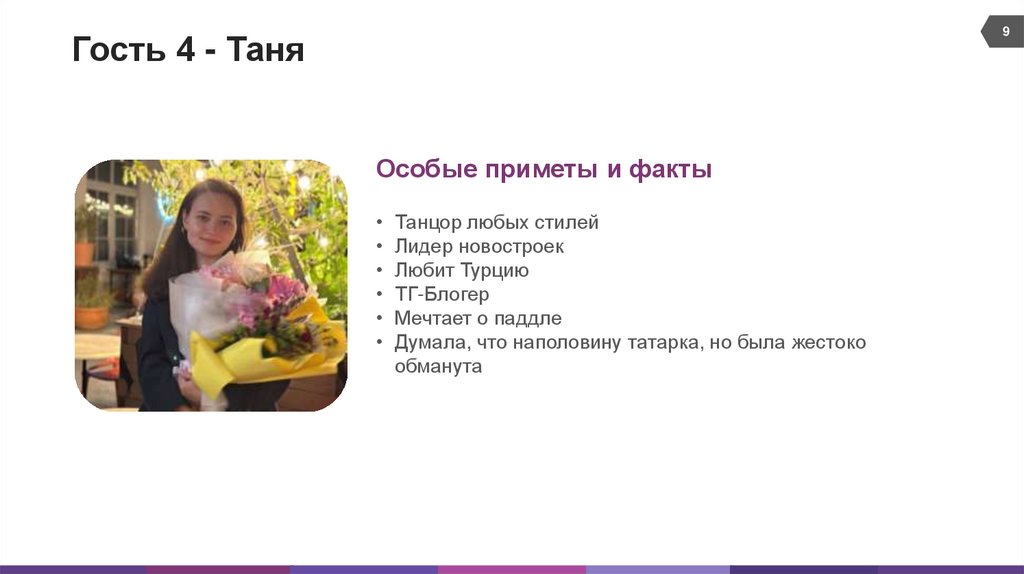 Гость 4 - Таня

9

Особые приметы и факты

• Танцор любых стилей
• Лидер новостроек
• Любит Турцию
• ТГ-Блогер
• Мечтает о паддле
• Думала, что наполовину татарка, но была жестоко обманута